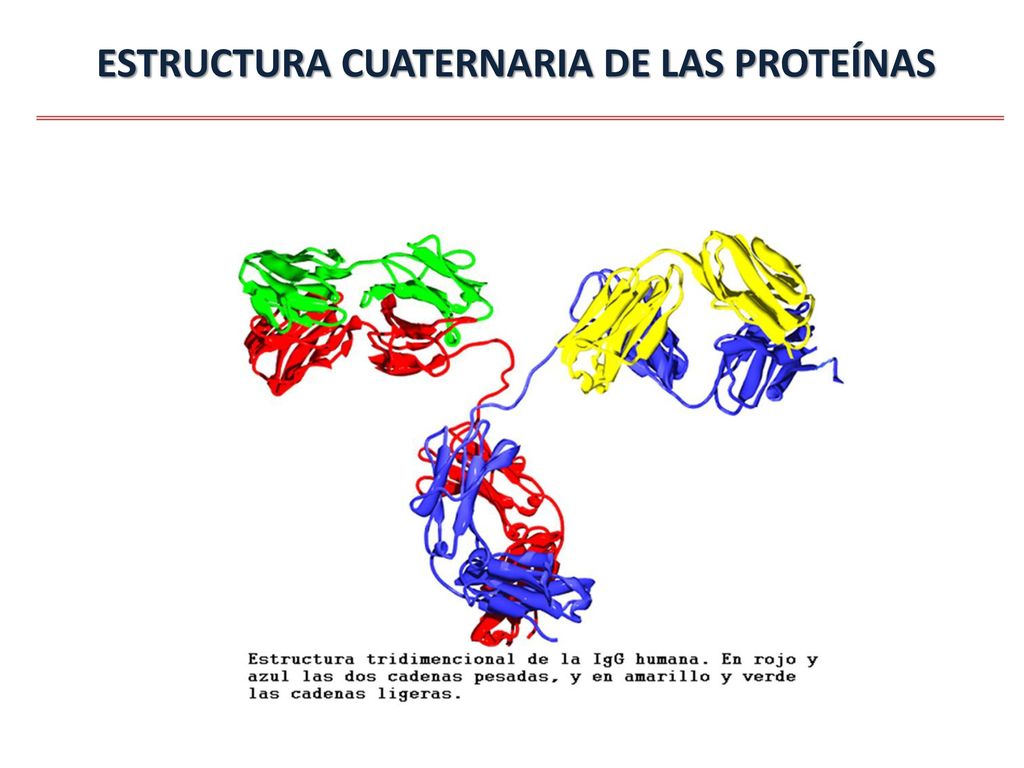 ESTRUCTURA CUATERNARIA DE LAS PROTEÍNAS

Estructura tridimencional de la IgG humana. En rojo y azul las dos cadenas pesadas, y en amarillo y verde las cadenas ligeras.